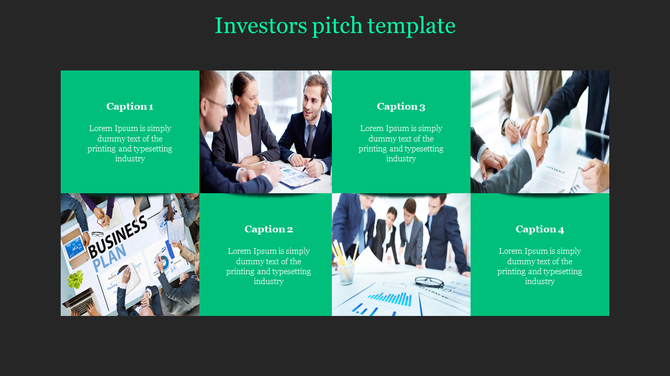 Investors pitch template

Caption 1

Lorem Ipsum is simply dummy text of the printing and typesetting industry

Caption 3

Lorem Ipsum is simply dummy text of the printing and typesetting industry

CONTRACT

BUSINESS PLAN

Caption 2

Lorem Ipsum is simply dummy text of the printing and typesetting industry

Caption 4

Lorem Ipsum is simply dummy text of the printing and typesetting industry